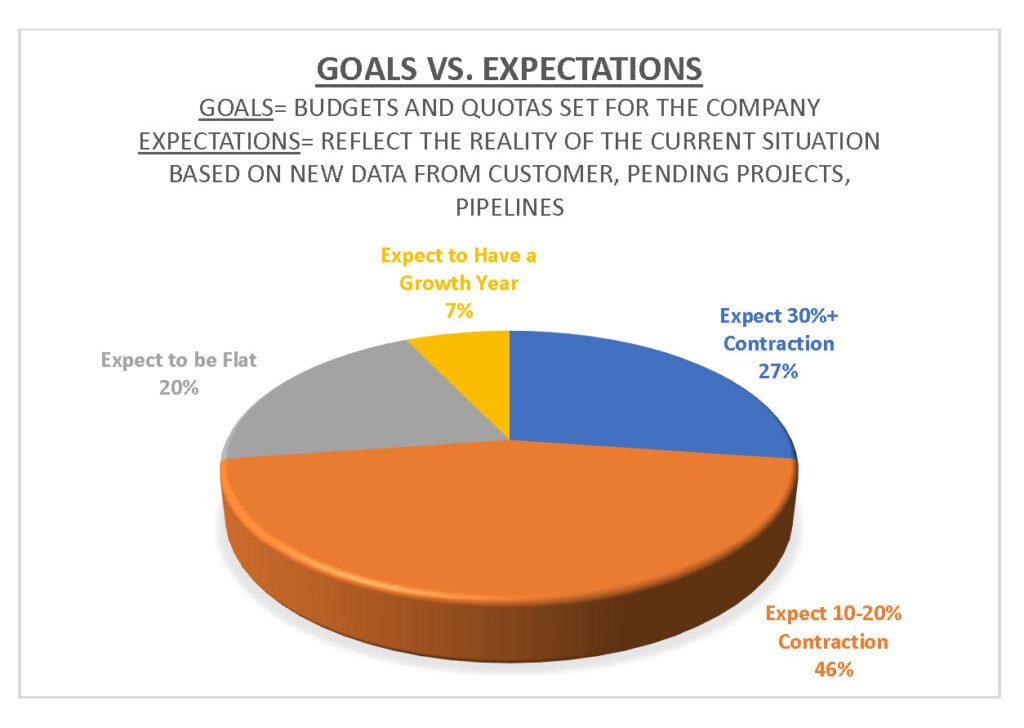 GOALS VS. EXPECTATIONS

GOALS= BUDGETS AND QUOTAS SET FOR THE COMPANY
EXPECTATIONS= REFLECT THE REALITY OF THE CURRENT SITUATION BASED ON NEW DATA FROM CUSTOMER, PENDING PROJECTS, PIPELINES

Expect to Have a Growth Year
7%

Expect 30%+ Contraction
27%

Expect to be Flat
20%

Expect 10-20% Contraction
46%